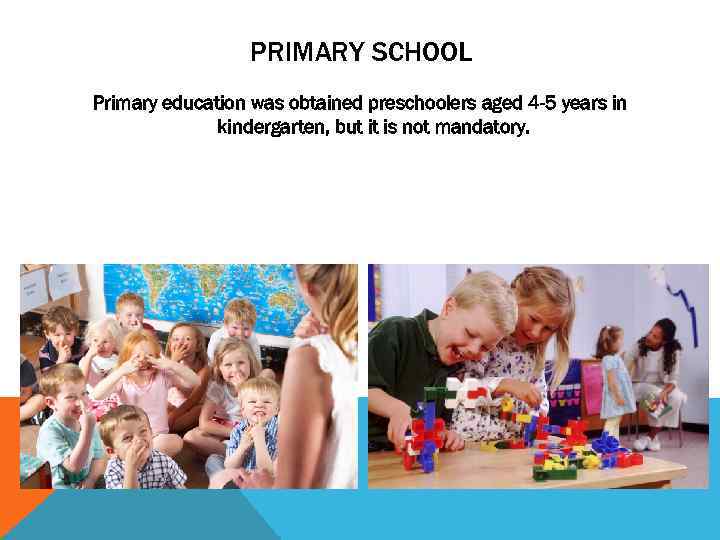 PRIMARY SCHOOL

Primary education was obtained preschoolers aged 4-5 years in kindergarten, but it is not mandatory.